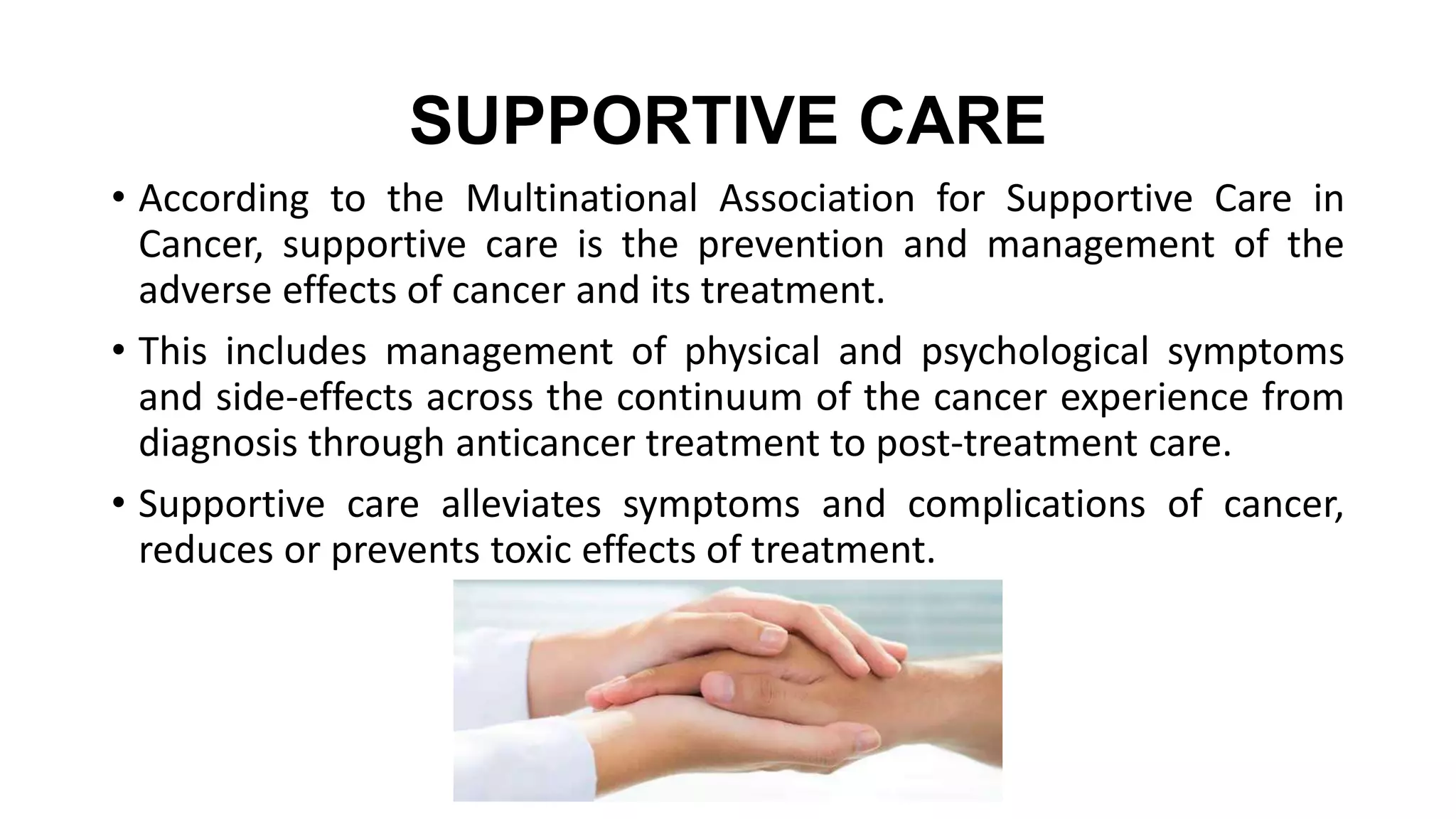 SUPPORTIVE CARE

• According to the Multinational Association for Supportive Care in Cancer, supportive care is the prevention and management of the adverse effects of cancer and its treatment.

• This includes management of physical and psychological symptoms and side-effects across the continuum of the cancer experience from diagnosis through anticancer treatment to post-treatment care.

• Supportive care alleviates symptoms and complications of cancer, reduces or prevents toxic effects of treatment.